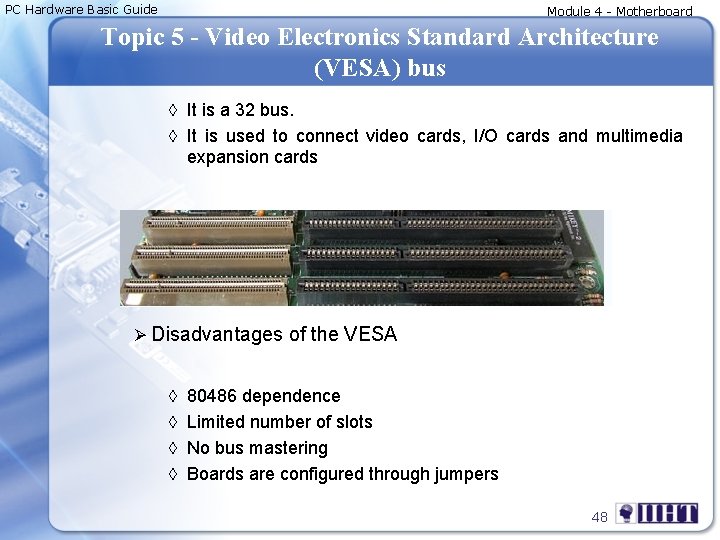 PC Hardware Basic Guide

Module 4 - Motherboard

Topic 5 - Video Electronics Standard Architecture (VESA) bus

◊ It is a 32 bus.

◊ It is used to connect video cards, I/O cards and multimedia expansion cards

➢ Disadvantages of the VESA

◊ 80486 dependence

◊ Limited number of slots

◊ No bus mastering

◊ Boards are configured through jumpers

48

IIHT